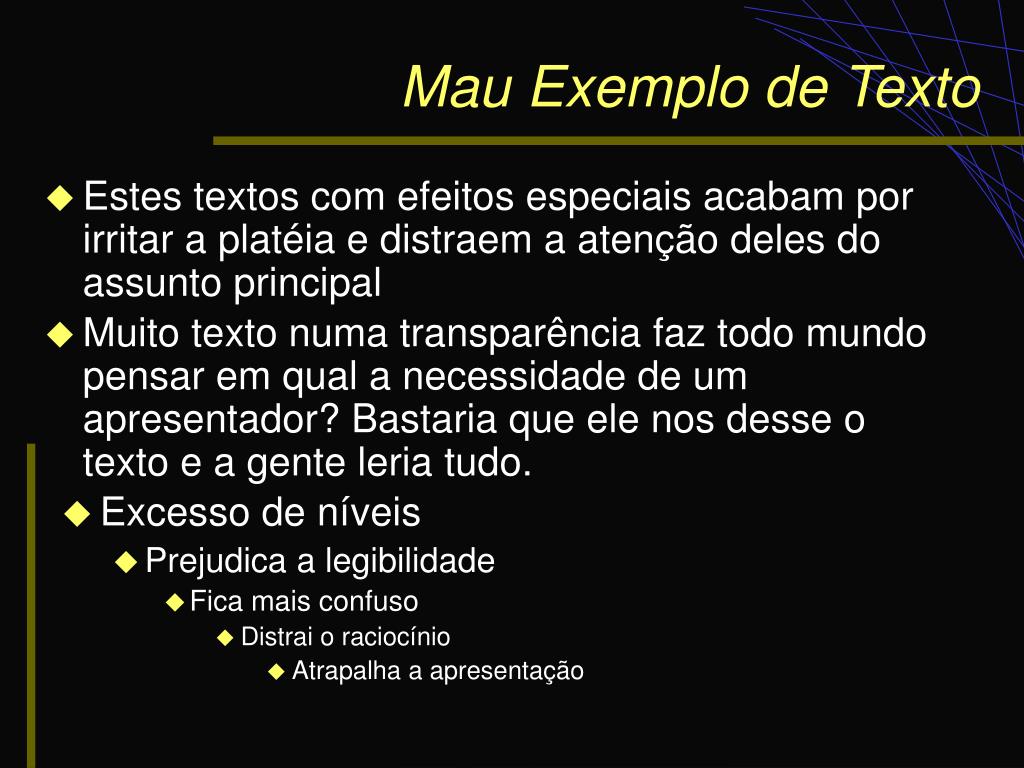 Mau Exemplo de Texto

◆ Estes textos com efeitos especiais acabam por irritar a platéia e distraem a atenção deles do assunto principal
◆ Muito texto numa transparência faz todo mundo pensar em qual a necessidade de um apresentador? Bastaria que ele nos desse o texto e a gente leria tudo.
◆ Excesso de níveis
◆ Prejudica a legibilidade
◆ Fica mais confuso
◆ Distrai o raciocínio
◆ Atrapalha a apresentação